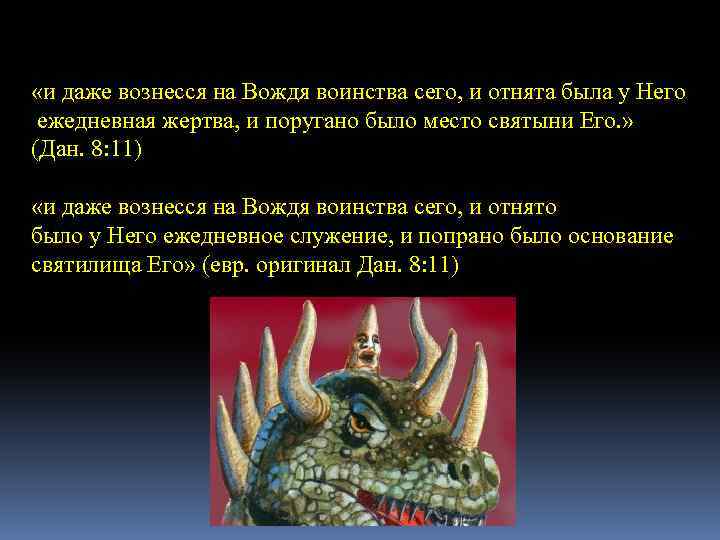 «и даже вознесся на Вождя воинства сего, и отнята была у Него ежедневная жертва, и поругано было место святыни Его.» (Дан. 8:11)

«и даже вознесся на Вождя воинства сего, и отнято было у Него ежедневное служение, и попрано было основание святилища Его» (евр. оригинал Дан. 8:11)